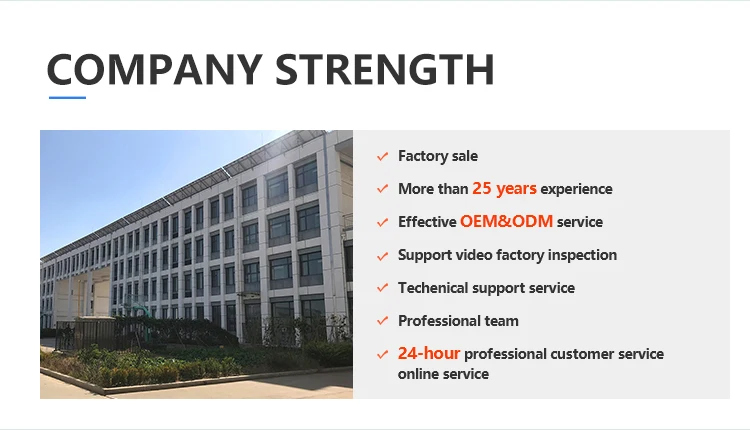 COMPANY STRENGTH

✓ Factory sale
✓ More than 25 years experience
✓ Effective OEM&ODM service
✓ Support video factory inspection
✓ Techenical support service
✓ Professional team
✓ 24-hour professional customer service online service